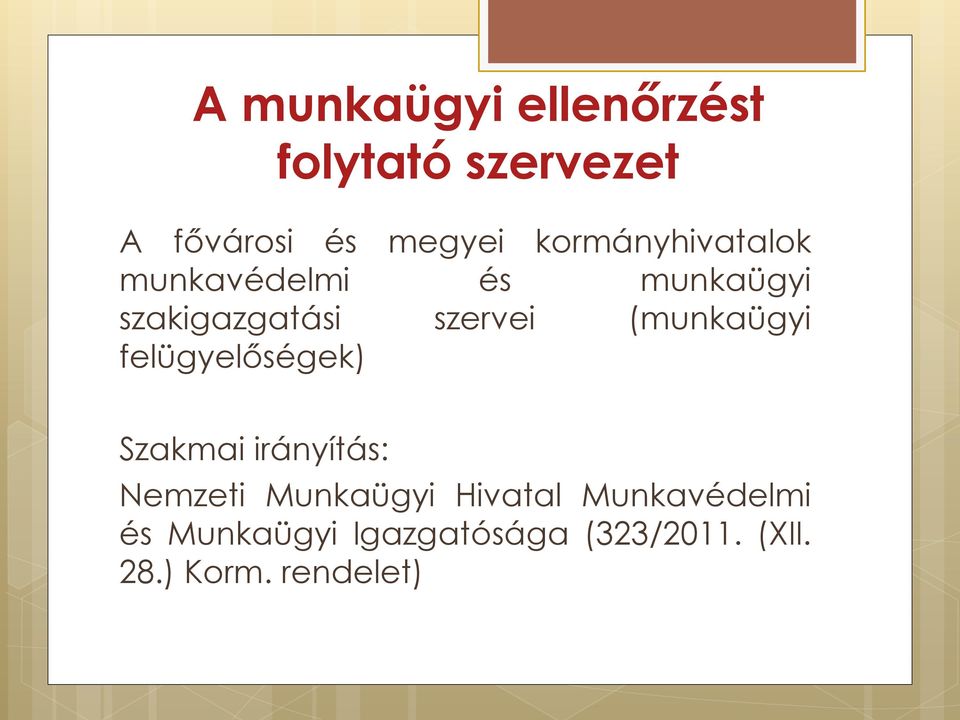 A munkaügyi ellenőrzést folytató szervezet

A fővárosi és megyei kormányhivatalok munkavédelmi és munkaügyi szakigazgatási szervei (munkaügyi felügyelőségek)

Szakmai irányítás:

Nemzeti Munkaügyi Hivatal Munkavédelmi és Munkaügyi Igazgatósága (323/2011. (XII. 28.) Korm. rendelet)